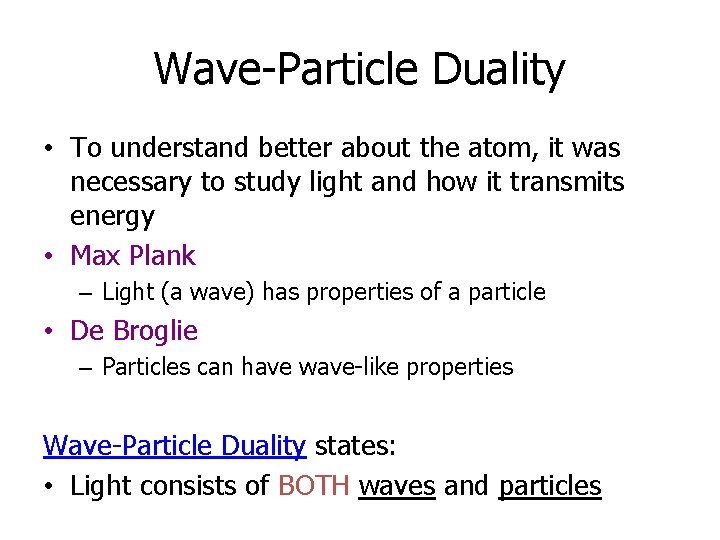 Wave-Particle Duality

• To understand better about the atom, it was necessary to study light and how it transmits energy
• Max Plank
  – Light (a wave) has properties of a particle
• De Broglie
  – Particles can have wave-like properties

Wave-Particle Duality states:
• Light consists of BOTH waves and particles